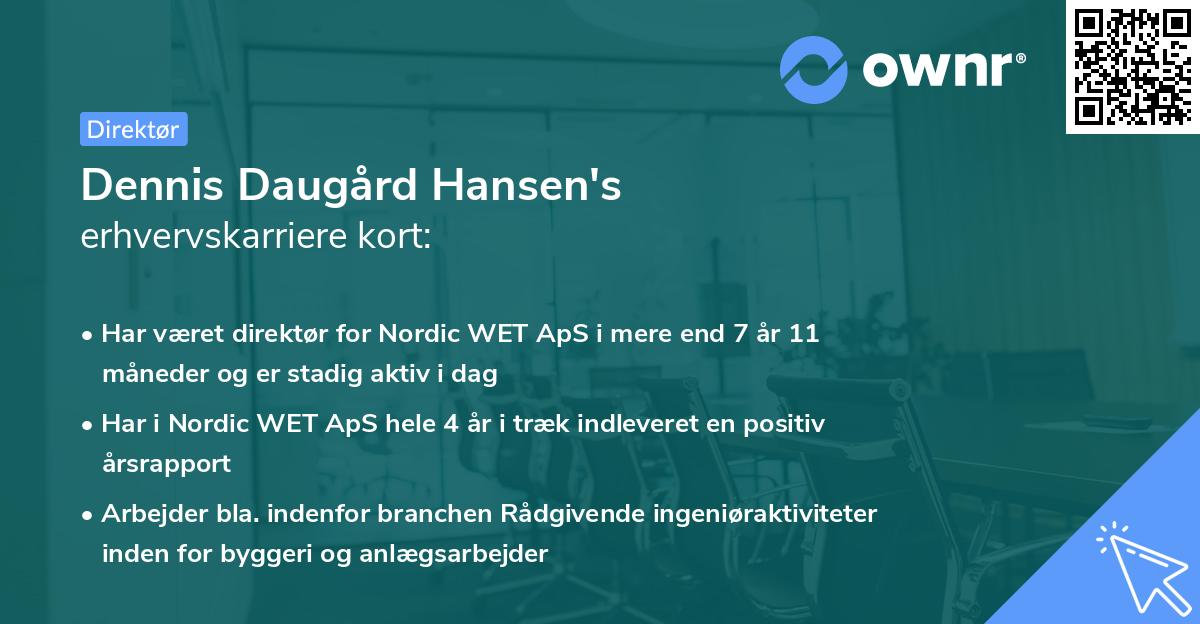 ownr®

Direktør

Dennis Daugård Hansen's
erhvervskarriere kort:

• Har været direktør for Nordic WET ApS i mere end 7 år 11 måneder og er stadig aktiv i dag

• Har i Nordic WET ApS hele 4 år i træk indleveret en positiv årsrapport

• Arbejder bla. indenfor branchen Rådgivende ingeniøraktiviteter inden for byggeri og anlægsarbejder